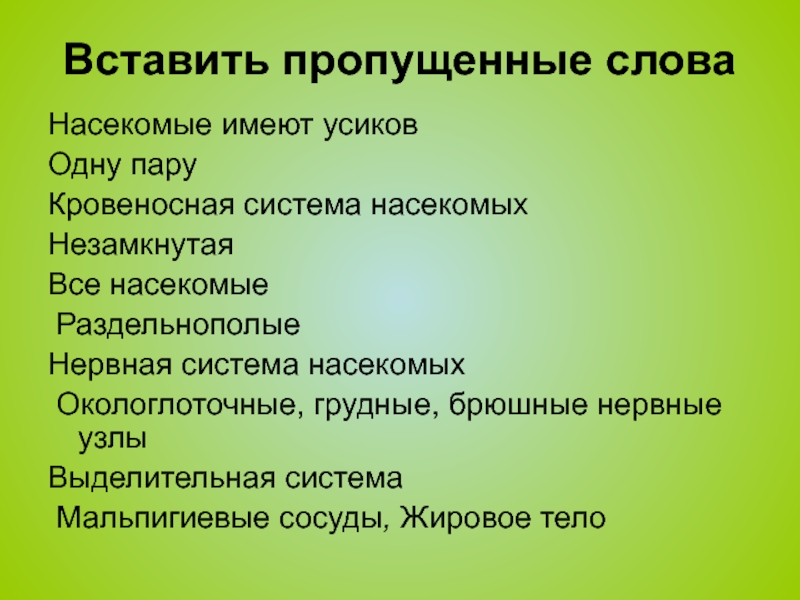 Вставить пропущенные слова

Насекомые имеют усиков

Одну пару

Кровеносная система насекомых

Незамкнутая

Все насекомые

Раздельнополые

Нервная система насекомых

Окологлоточные, грудные, брюшные нервные узлы

Выделительная система

Мальпигиевые сосуды, Жировое тело